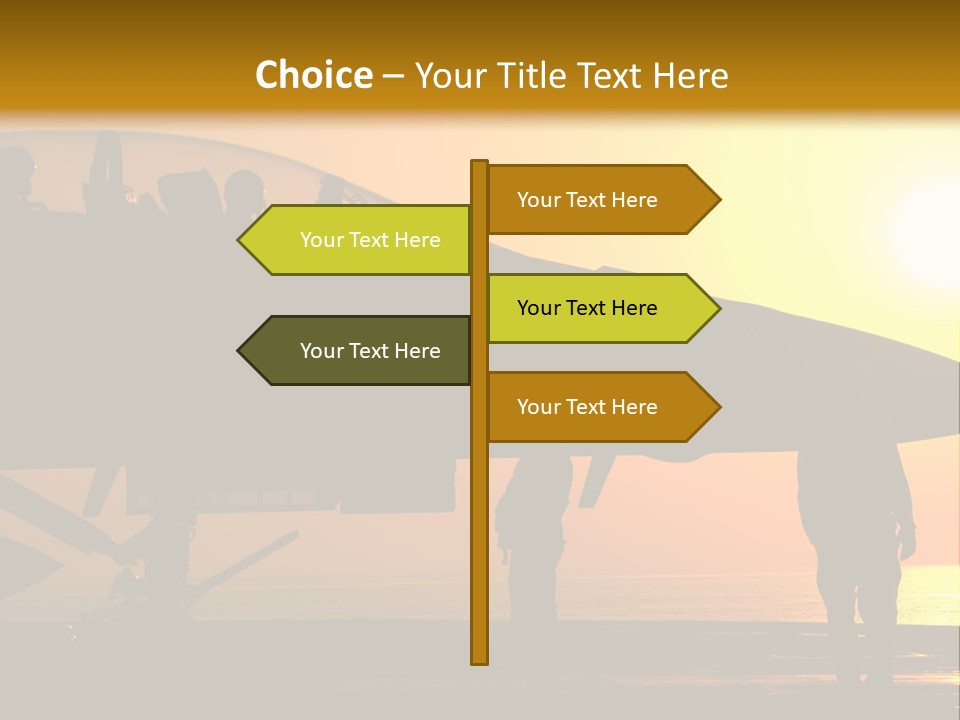 Choice – Your Title Text Here

Your Text Here

Your Text Here

Your Text Here

Your Text Here

Your Text Here